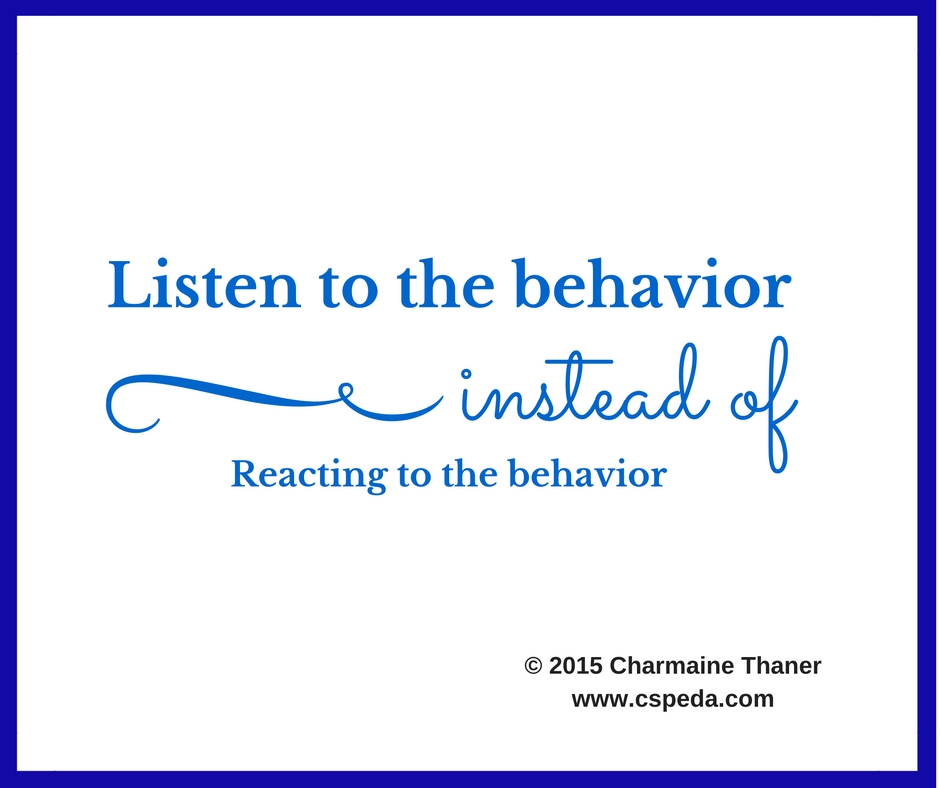 Listen to the behavior
instead of
Reacting to the behavior

© 2015 Charmaine Thaner
www.cspeda.com